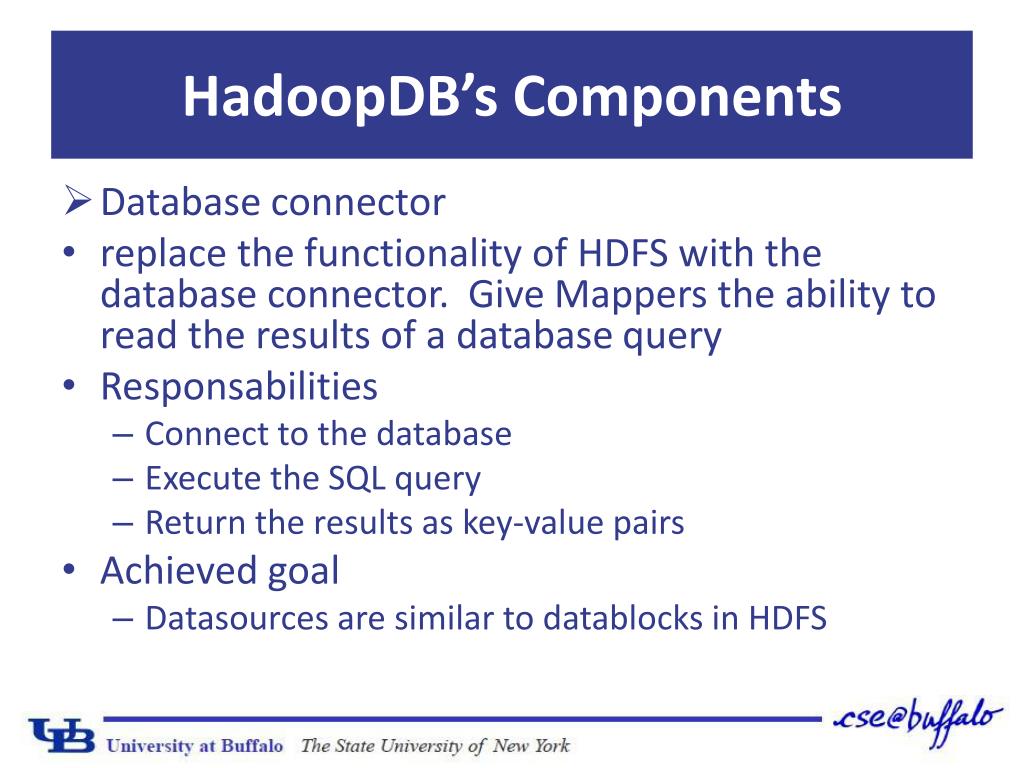 HadoopDB's Components

➢ Database connector
• replace the functionality of HDFS with the database connector. Give Mappers the ability to read the results of a database query
• Responsabilities
– Connect to the database
– Execute the SQL query
– Return the results as key-value pairs
• Achieved goal
– Datasources are similar to datablocks in HDFS

UB University at Buffalo The State University of New York

cse@buffalo